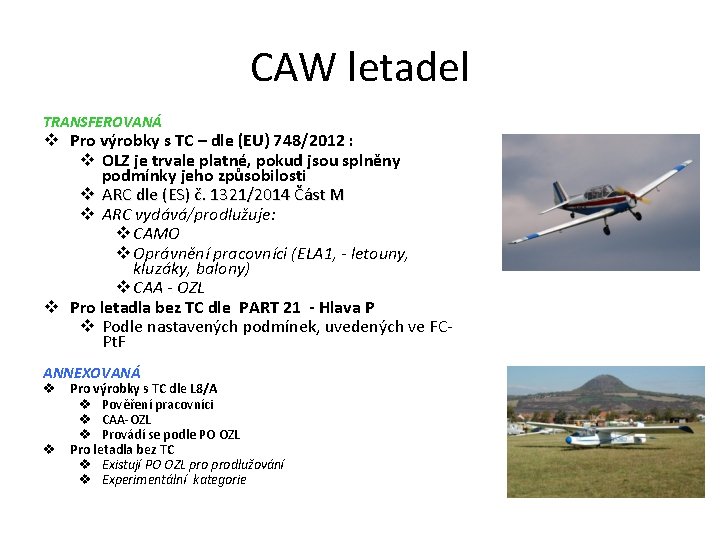 CAW letadel

TRANSFEROVANÁ

❖ Pro výrobky s TC – dle (EU) 748/2012 :

❖ OLZ je trvale platné, pokud jsou splněny podmínky jeho způsobilosti

❖ ARC dle (ES) č. 1321/2014 Část M

❖ ARC vydává/prodlužuje:

❖ CAMO

❖ Oprávnění pracovníci (ELA1, - letouny, kluzáky, balony)

❖ CAA - OZL

❖ Pro letadla bez TC dle PART 21 - Hlava P

❖ Podle nastavených podmínek, uvedených ve FC-PtF

ANNEXOVANÁ

❖ Pro výrobky s TC dle L8/A

❖ Pověření pracovníci

❖ CAA- OZL

❖ Provádí se podle PO OZL

❖ Pro letadla bez TC

❖ Existují PO OZL pro prodlužování

❖ Experimentální kategorie